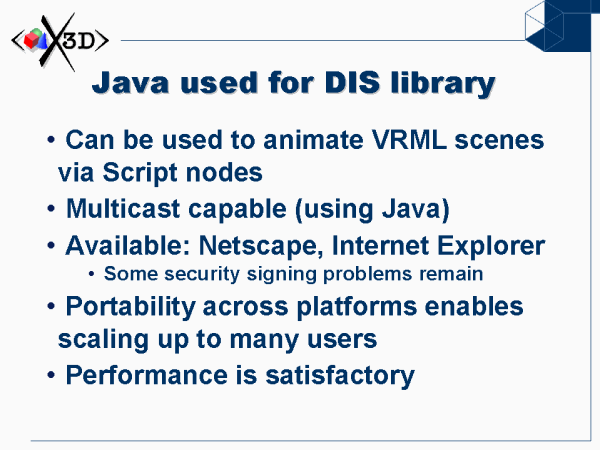 <X3D>

Java used for DIS library

• Can be used to animate VRML scenes via Script nodes
• Multicast capable (using Java)
• Available: Netscape, Internet Explorer
  • Some security signing problems remain
• Portability across platforms enables scaling up to many users
• Performance is satisfactory